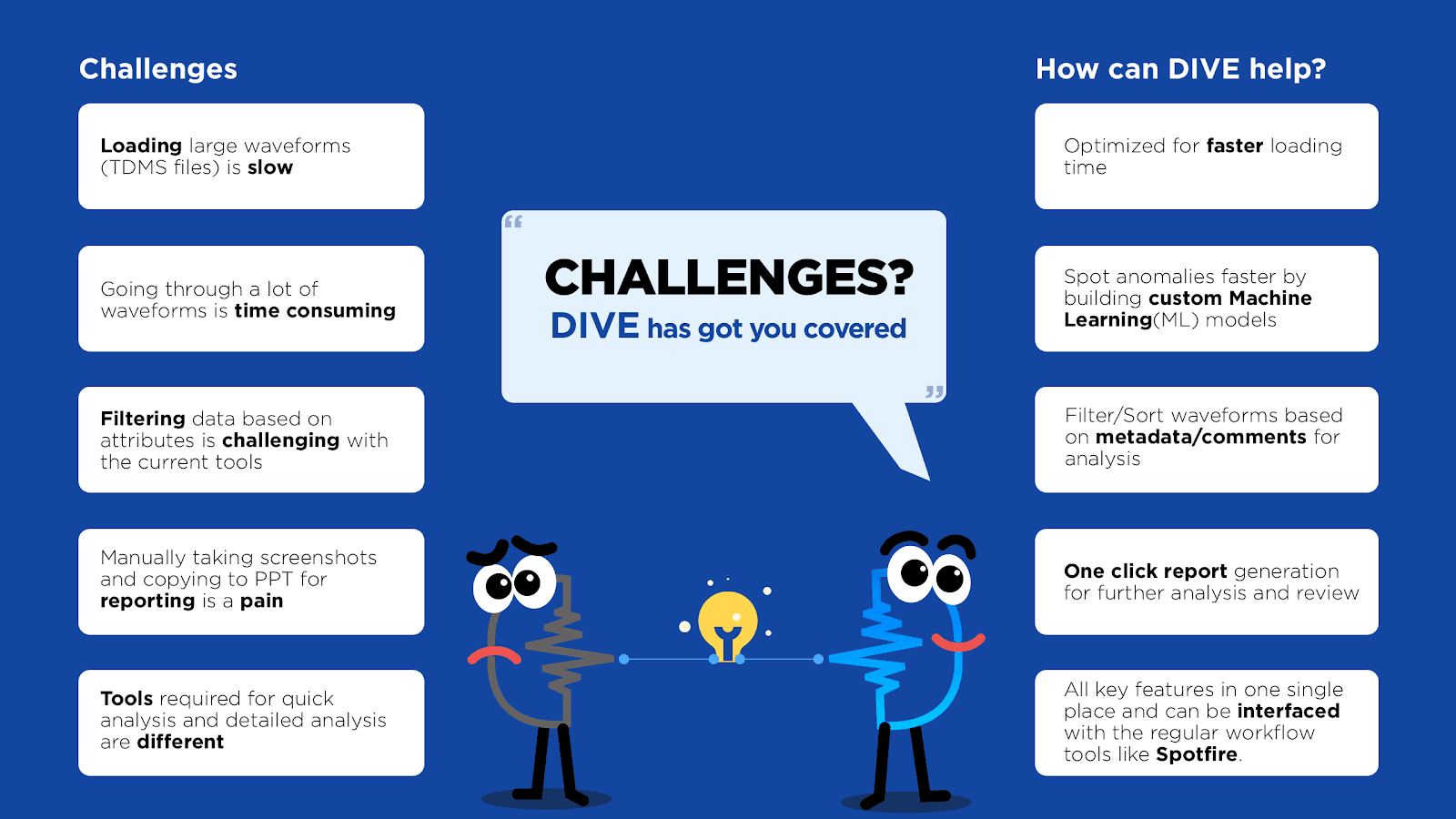 Challenges

Loading large waveforms (TDMS files) is slow

Going through a lot of waveforms is time consuming

Filtering data based on attributes is challenging with the current tools

Manually taking screenshots and copying to PPT for reporting is a pain

Tools required for quick analysis and detailed analysis are different

“ CHALLENGES?
DIVE has got you covered ”

How can DIVE help?

Optimized for faster loading time

Spot anomalies faster by building custom Machine Learning(ML) models

Filter/Sort waveforms based on metadata/comments for analysis

One click report generation for further analysis and review

All key features in one single place and can be interfaced with the regular workflow tools like Spotfire.